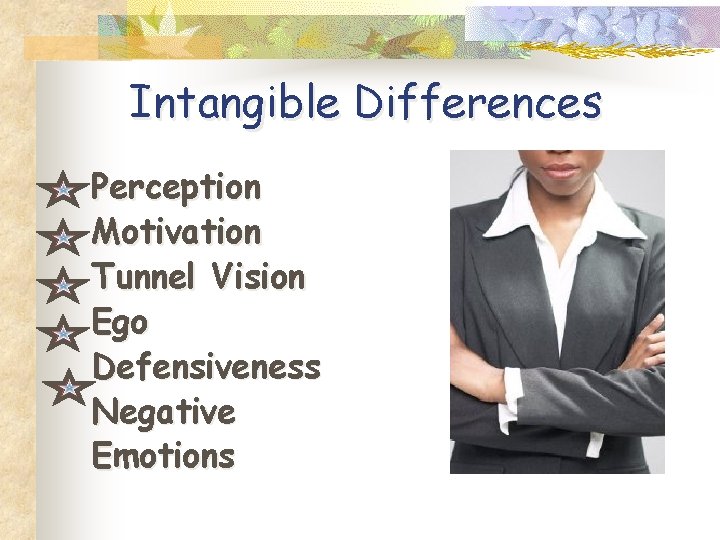 Intangible Differences

Perception
Motivation
Tunnel Vision
Ego
Defensiveness
Negative Emotions